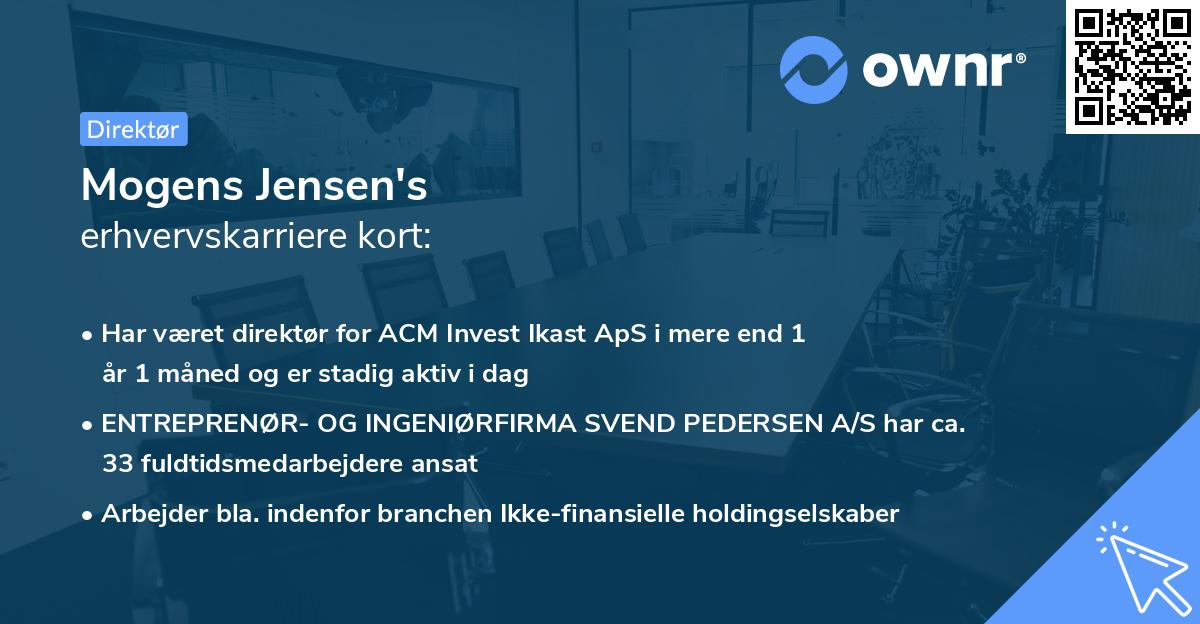 ownr®

Direktør

Mogens Jensen's
erhvervskarriere kort:

• Har været direktør for ACM Invest Ikast ApS i mere end 1 år 1 måned og er stadig aktiv i dag

• ENTREPRENØR- OG INGENIØRFIRMA SVEND PEDERSEN A/S har ca. 33 fuldtidsmedarbejdere ansat

• Arbejder bla. indenfor branchen Ikke-finansielle holdingselskaber